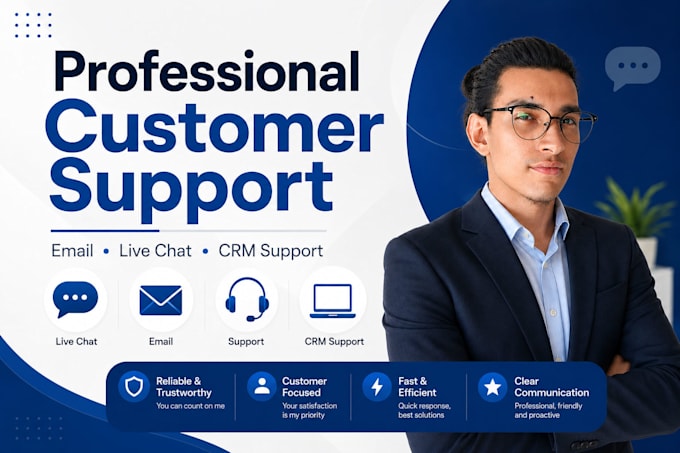 Professional Customer Support

Email • Live Chat • CRM Support

Live Chat

Email

Support

CRM Support

Reliable & Trustworthy
You can count on me

Customer Focused
Your satisfaction is my priority

Fast & Efficient
Quick response, best solutions

Clear Communication
Professional, friendly and proactive